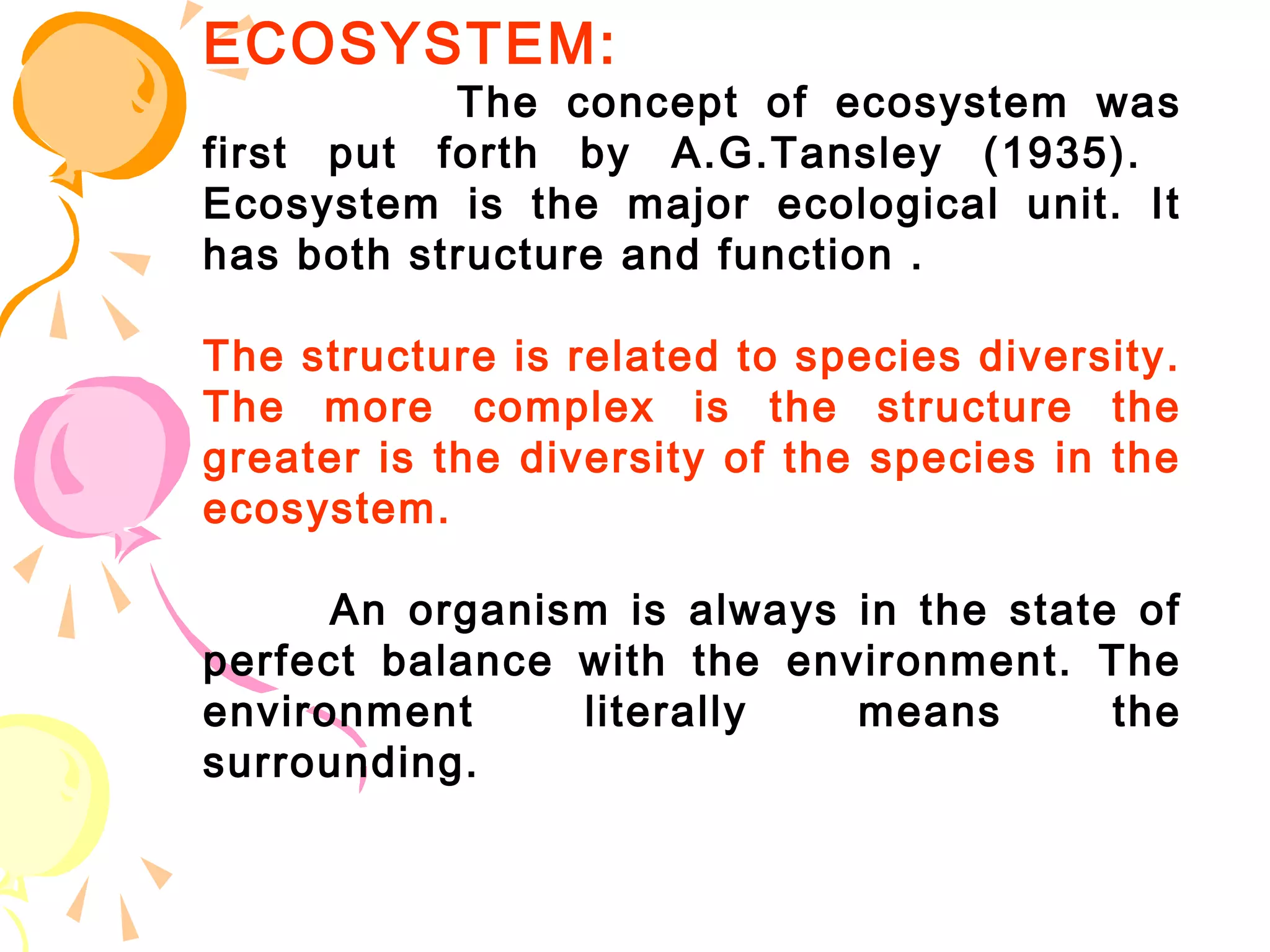 ECOSYSTEM:

The concept of ecosystem was first put forth by A.G.Tansley (1935). Ecosystem is the major ecological unit. It has both structure and function .

The structure is related to species diversity. The more complex is the structure the greater is the diversity of the species in the ecosystem.

An organism is always in the state of perfect balance with the environment. The environment literally means the surrounding.